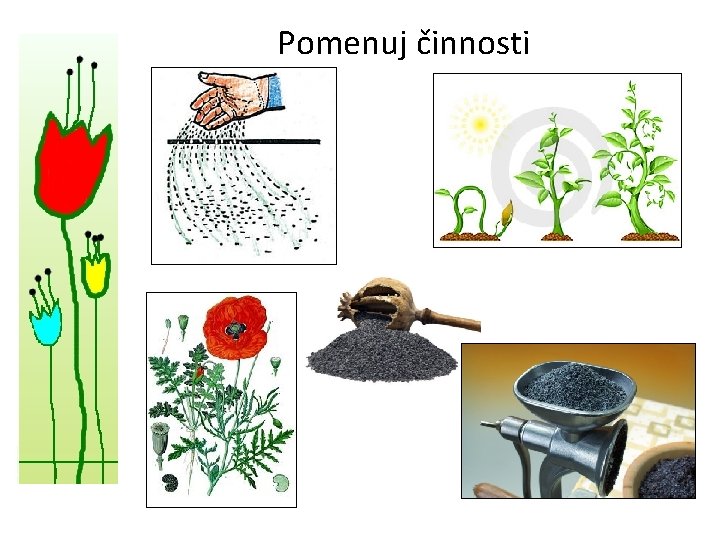 Pomenuj činnosti